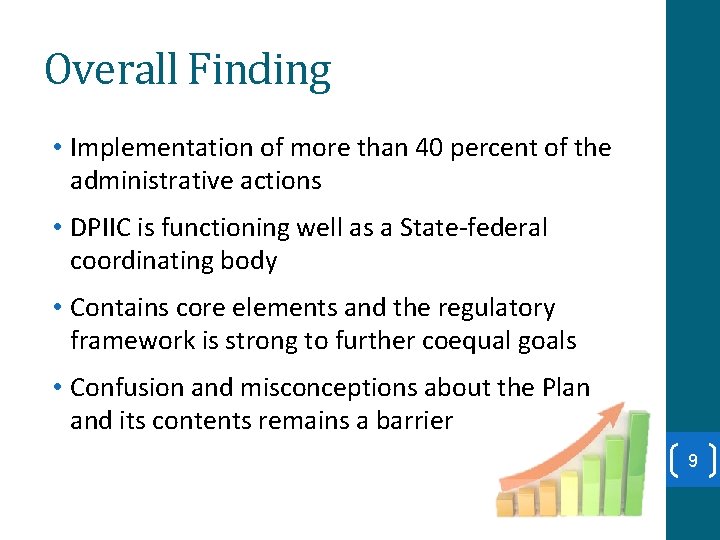 Overall Finding

• Implementation of more than 40 percent of the administrative actions

• DPIIC is functioning well as a State-federal coordinating body

• Contains core elements and the regulatory framework is strong to further coequal goals

• Confusion and misconceptions about the Plan and its contents remains a barrier

9